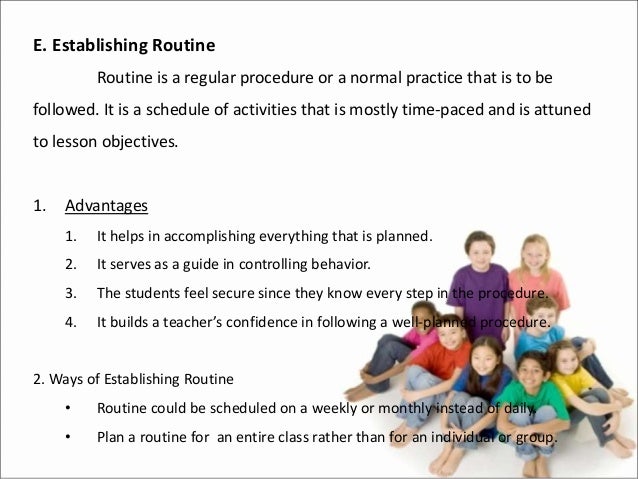 E. Establishing Routine

Routine is a regular procedure or a normal practice that is to be followed. It is a schedule of activities that is mostly time-paced and is attuned to lesson objectives.

1. Advantages

1. It helps in accomplishing everything that is planned.
2. It serves as a guide in controlling behavior.
3. The students feel secure since they know every step in the procedure.
4. It builds a teacher's confidence in following a well-planned procedure.

2. Ways of Establishing Routine

• Routine could be scheduled on a weekly or monthly instead of daily.
• Plan a routine for an entire class rather than for an individual or group.